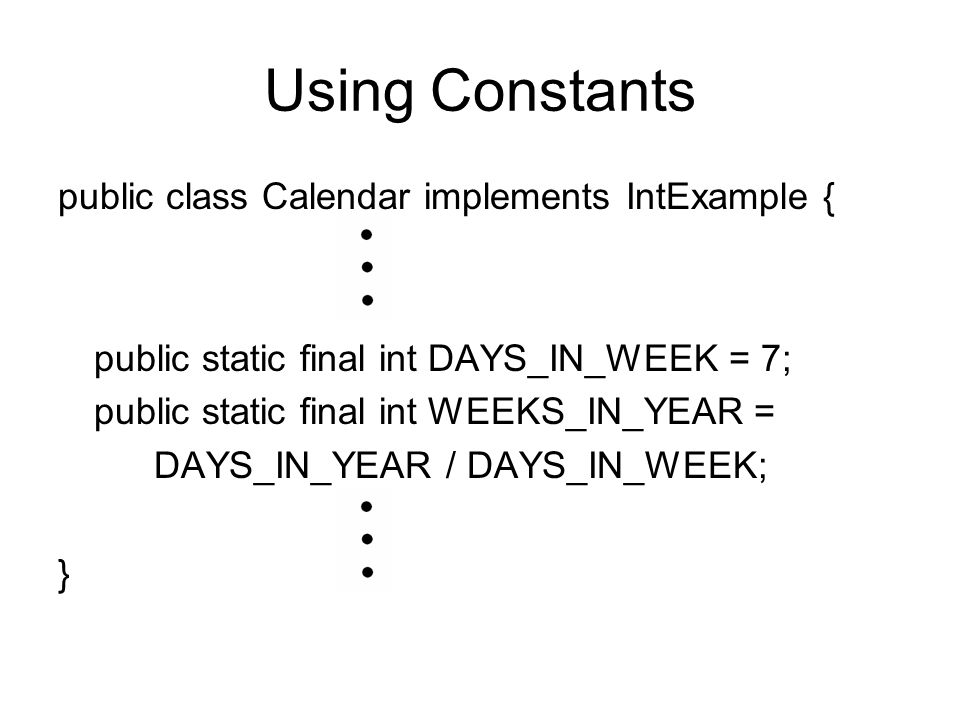 Using Constants

public class Calendar implements IntExample {
•
•
•

public static final int DAYS_IN_WEEK = 7;
public static final int WEEKS_IN_YEAR =
DAYS_IN_YEAR / DAYS_IN_WEEK;
•
•
•
}